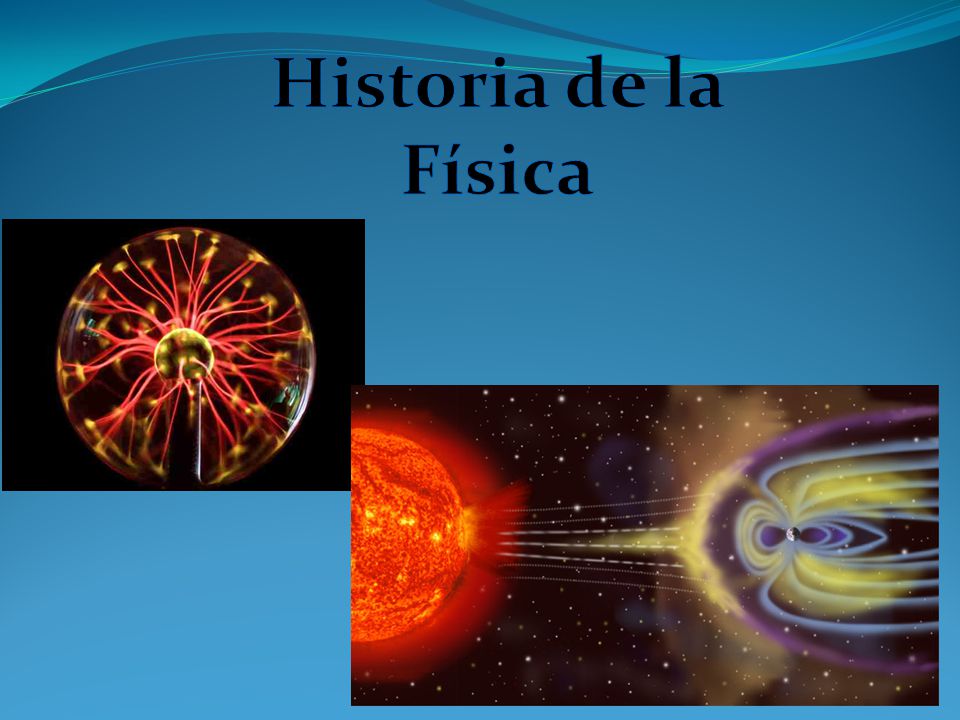 Historia de la Física